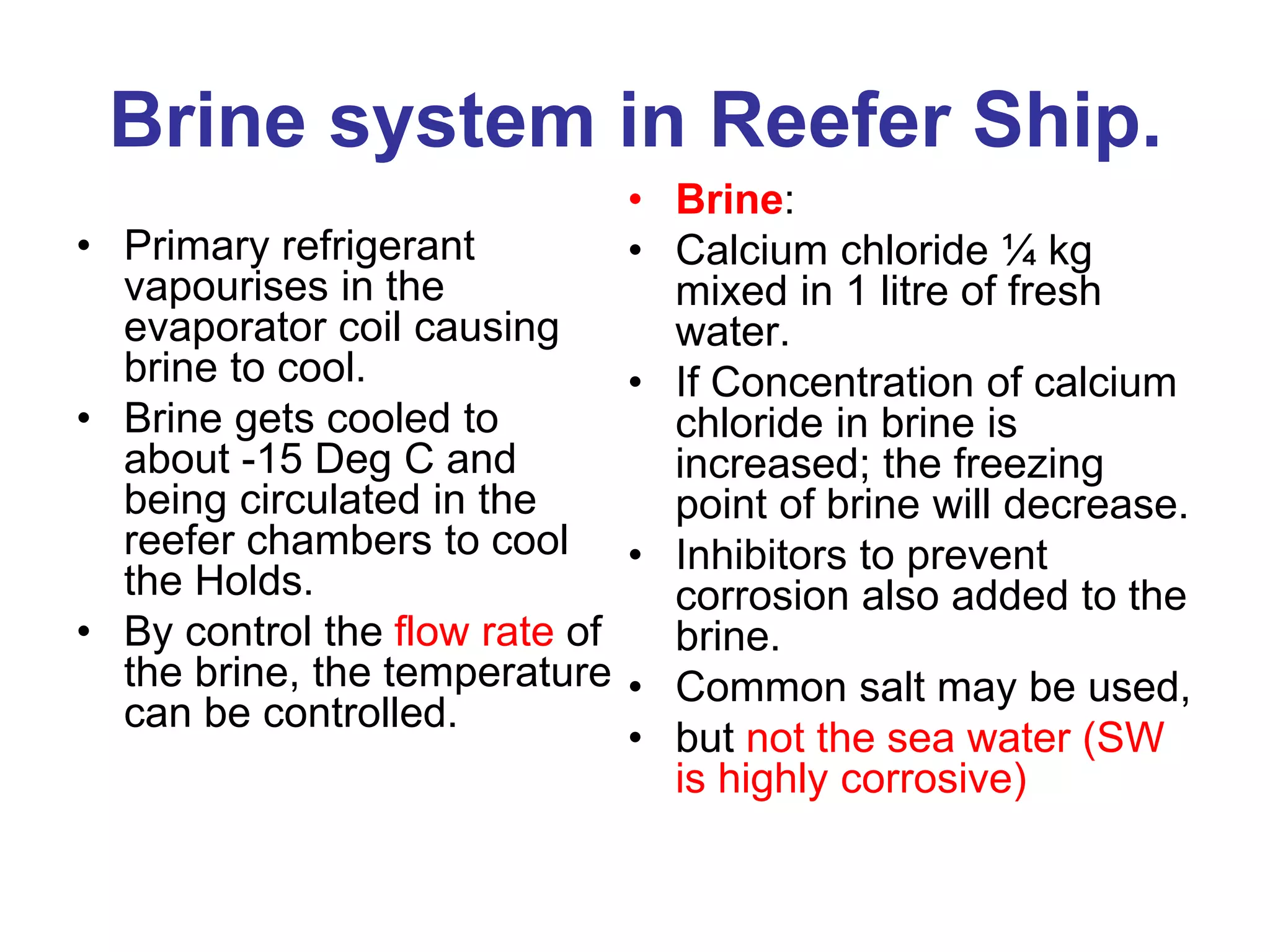 Brine system in Reefer Ship.

• Primary refrigerant vapourises in the evaporator coil causing brine to cool.
• Brine gets cooled to about -15 Deg C and being circulated in the reefer chambers to cool the Holds.
• By control the flow rate of the brine, the temperature can be controlled.

• Brine:
• Calcium chloride ¼ kg mixed in 1 litre of fresh water.
• If Concentration of calcium chloride in brine is increased; the freezing point of brine will decrease.
• Inhibitors to prevent corrosion also added to the brine.
• Common salt may be used,
• but not the sea water (SW is highly corrosive)